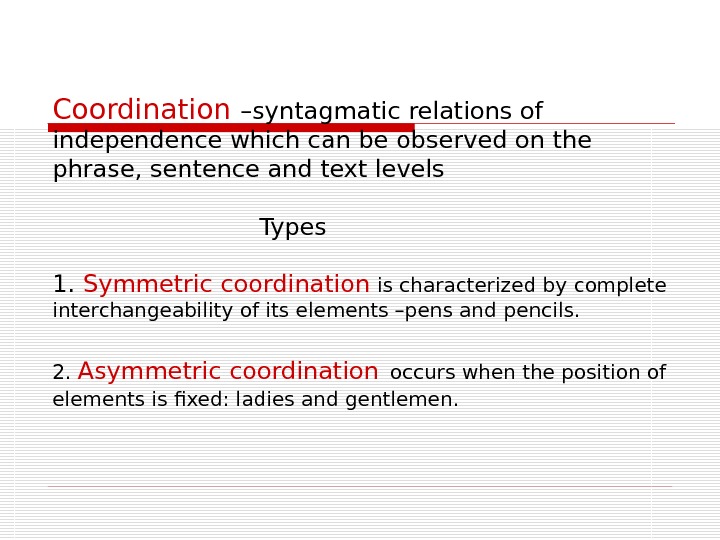 Coordination –syntagmatic relations of independence which can be observed on the phrase, sentence and text levels

Types

1. Symmetric coordination is characterized by complete interchangeability of its elements –pens and pencils.

2. Asymmetric coordination occurs when the position of elements is fixed: ladies and gentlemen.